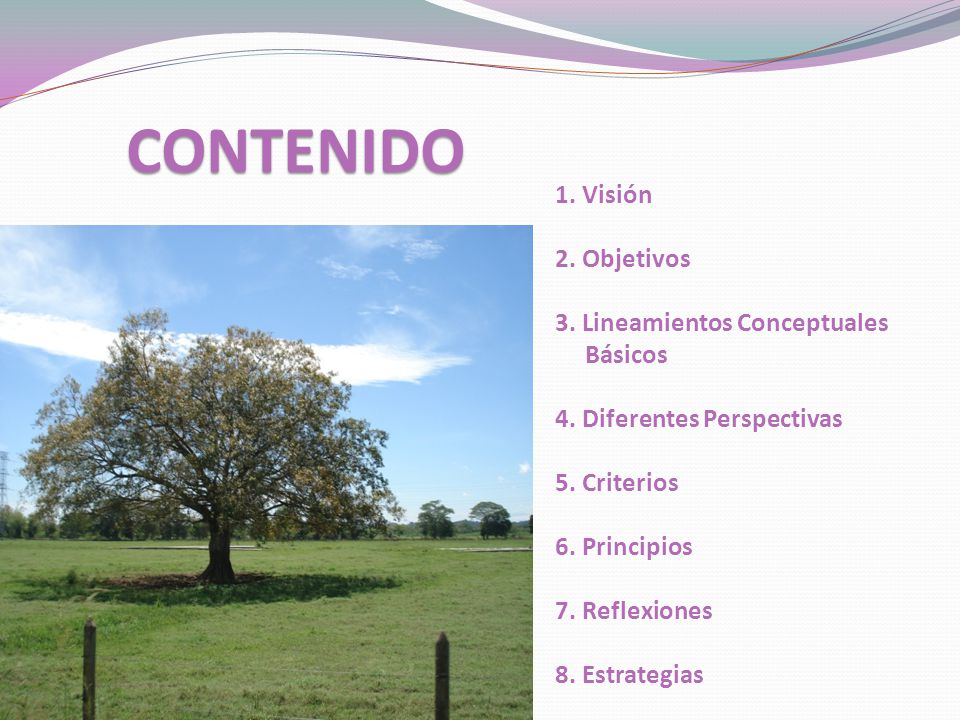 CONTENIDO

1. Visión

2. Objetivos

3. Lineamientos Conceptuales Básicos

4. Diferentes Perspectivas

5. Criterios

6. Principios

7. Reflexiones

8. Estrategias